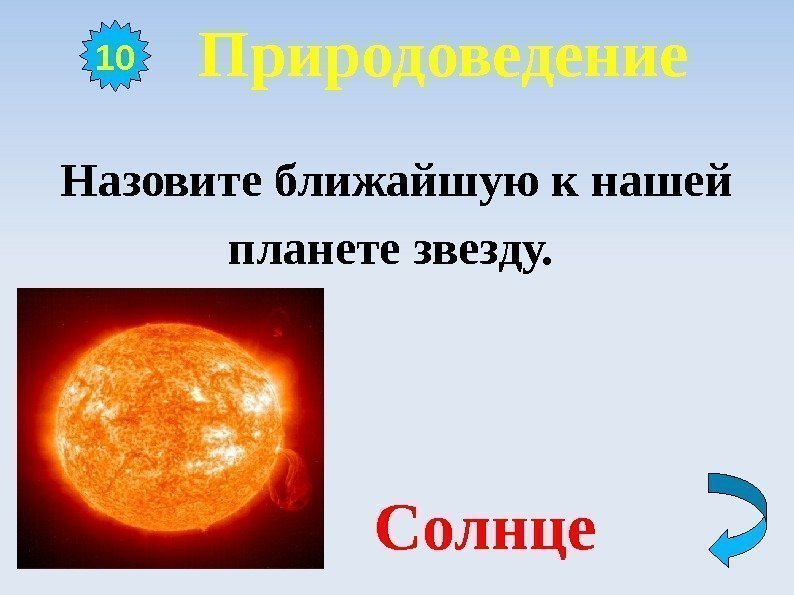 10 Природоведение

Назовите ближайшую к нашей планете звезду.

Солнце